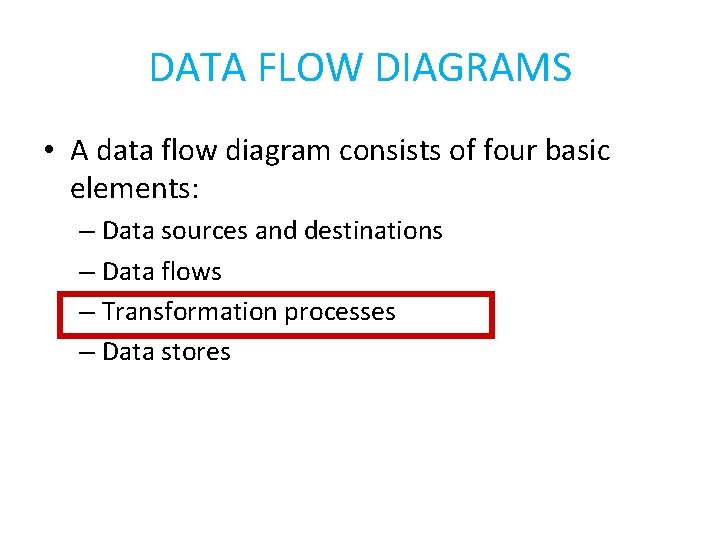 DATA FLOW DIAGRAMS

• A data flow diagram consists of four basic elements:

– Data sources and destinations

– Data flows

– Transformation processes

– Data stores